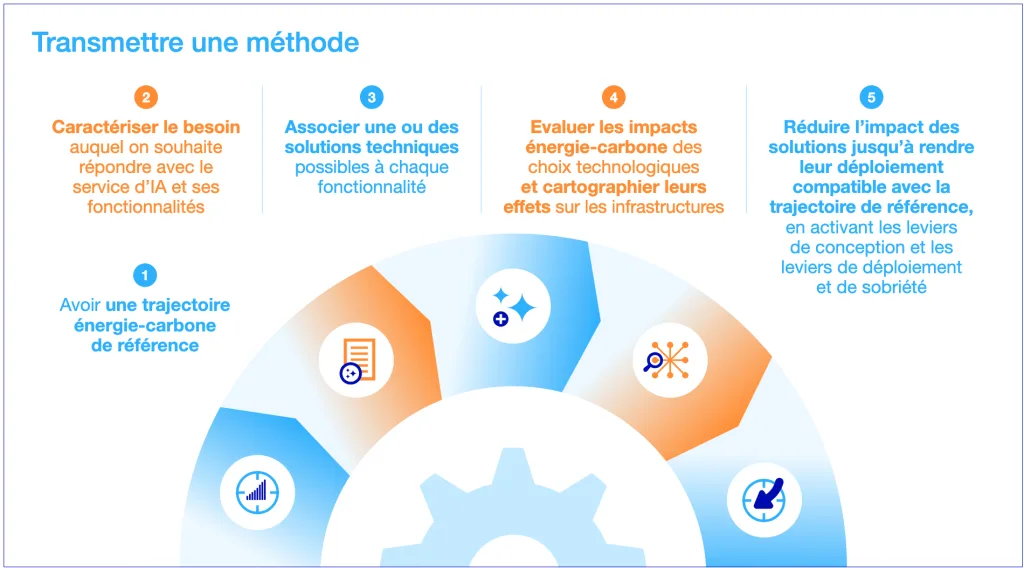 Transmettre une méthode

2

Caractériser le besoin auquel on souhaite répondre avec le service d'IA et ses fonctionnalités

3

Associer une ou des solutions techniques possibles à chaque fonctionnalité

4

Evaluer les impacts énergie-carbone des choix technologiques et cartographier leurs effets sur les infrastructures

5

Réduire l'impact des solutions jusqu'à rendre leur déploiement compatible avec la trajectoire de référence, en activant les leviers de conception et les leviers de déploiement et de sobriété

1

Avoir une trajectoire énergie-carbone de référence